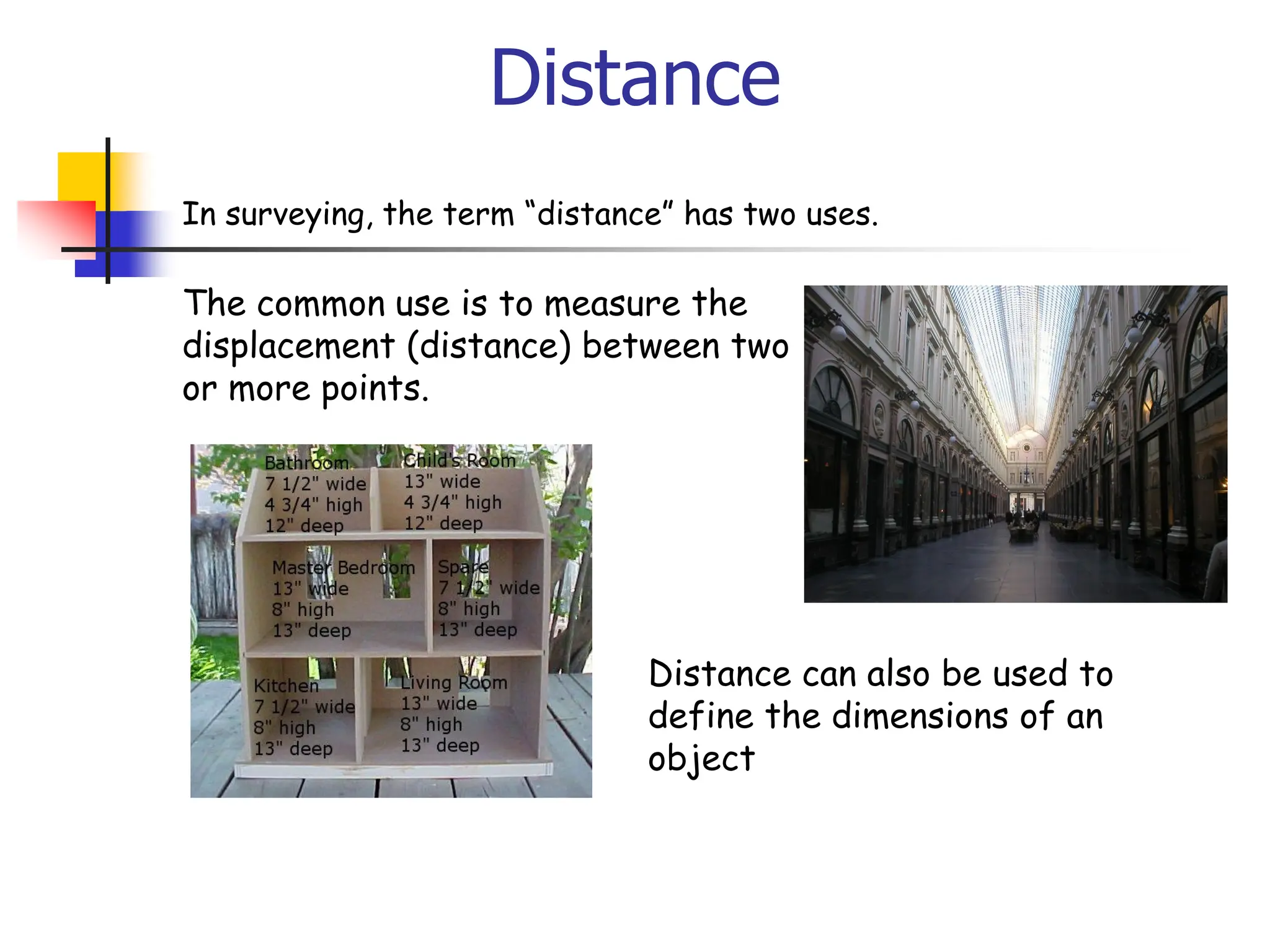 Distance

In surveying, the term “distance” has two uses.

The common use is to measure the displacement (distance) between two or more points.

Bathroom
7 1/2" wide
4 3/4" high
12" deep

Child's Room
13" wide
4 3/4" high
12" deep

Master Bedroom
13" wide
8" high
13" deep

Space
7 1/2" wide
8" high
13" deep

Kitchen
7 1/2" wide
8" high
13" deep

Living Room
13" wide
8" high
13" deep

Distance can also be used to define the dimensions of an object